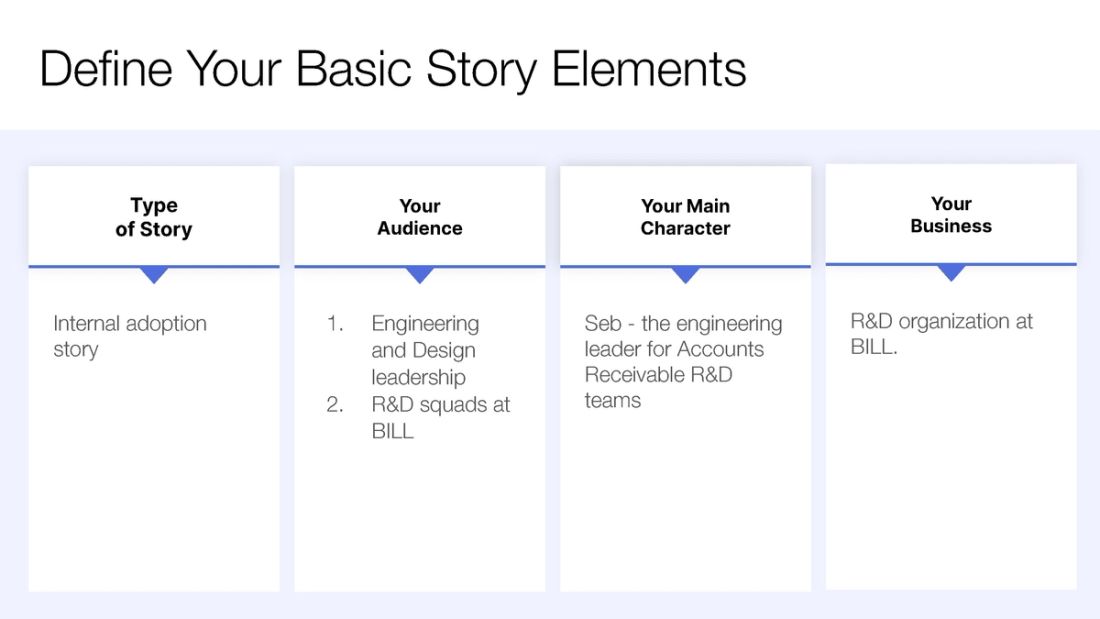 Define Your Basic Story Elements

Type of Story

Internal adoption story

Your Audience

1. Engineering and Design leadership
2. R&D squads at BILL

Your Main Character

Seb - the engineering leader for Accounts Receivable R&D teams

Your Business

R&D organization at BILL.